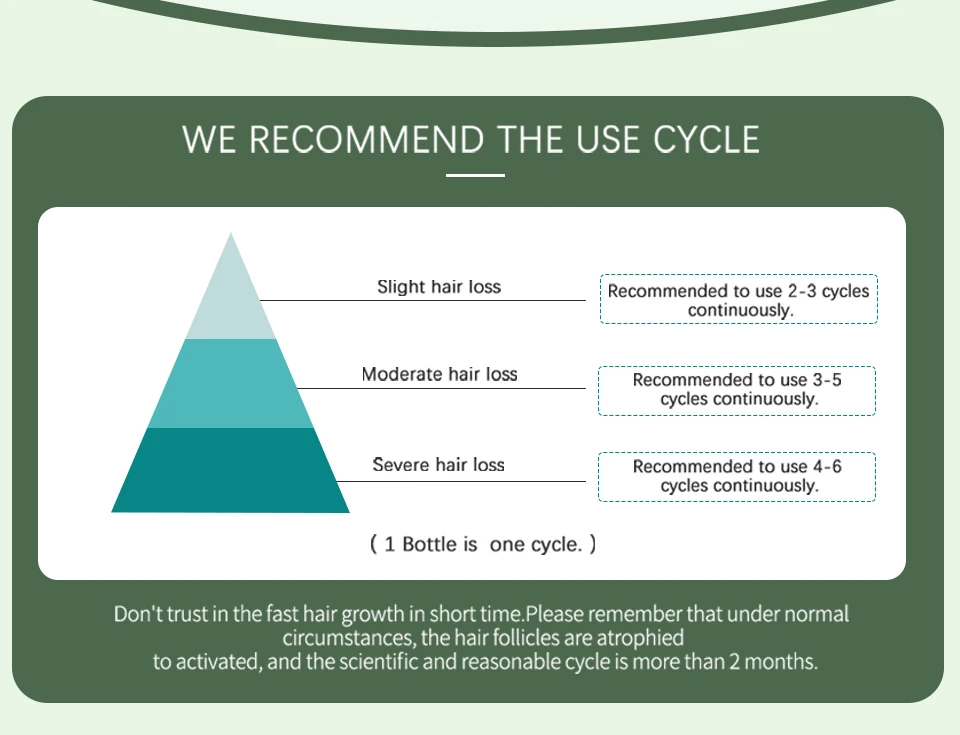 WE RECOMMEND THE USE CYCLE

Slight hair loss

Recommended to use 2-3 cycles continuously.

Moderate hair loss

Recommended to use 3-5 cycles continuously.

Severe hair loss

Recommended to use 4-6 cycles continuously.

( 1 Bottle is one cycle. )

Don't trust in the fast hair growth in short time.Please remember that under normal circumstances, the hair follicles are atrophied to activated, and the scientific and reasonable cycle is more than 2 months.